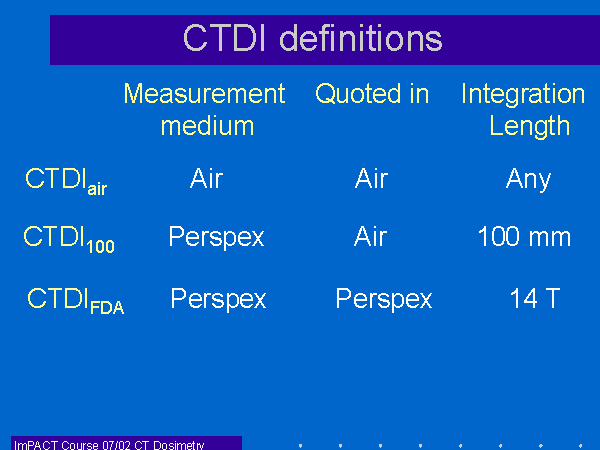 CTDI definitions

| | Measurement medium | Quoted in | Integration Length |
|---|---|---|---|
| $CTDI_{air}$ | Air | Air | Any |
| $CTDI_{100}$ | Perspex | Air | 100 mm |
| $CTDI_{FDA}$ | Perspex | Perspex | 14 T |

ImPACT Course 07/02 CT Dosimetry